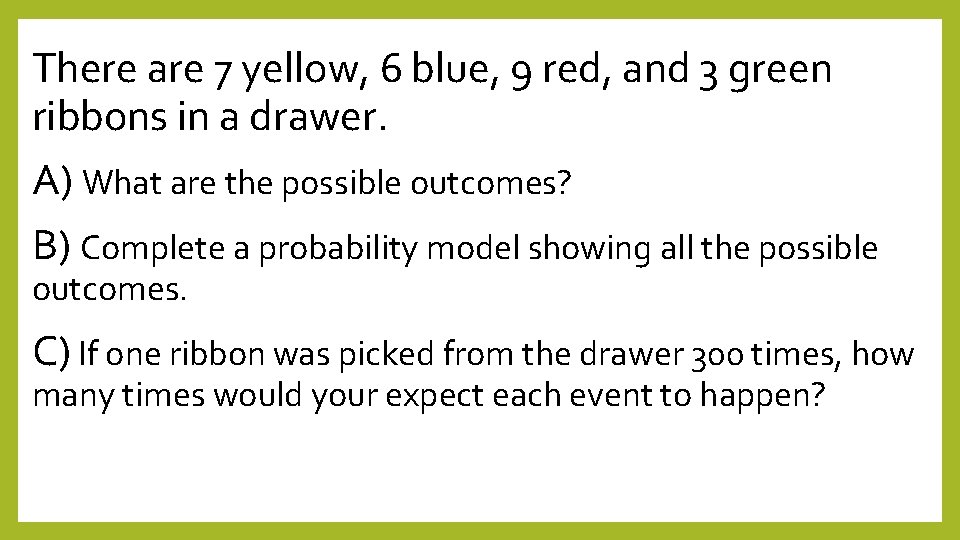 There are 7 yellow, 6 blue, 9 red, and 3 green ribbons in a drawer.

A) What are the possible outcomes?

B) Complete a probability model showing all the possible outcomes.

C) If one ribbon was picked from the drawer 300 times, how many times would your expect each event to happen?